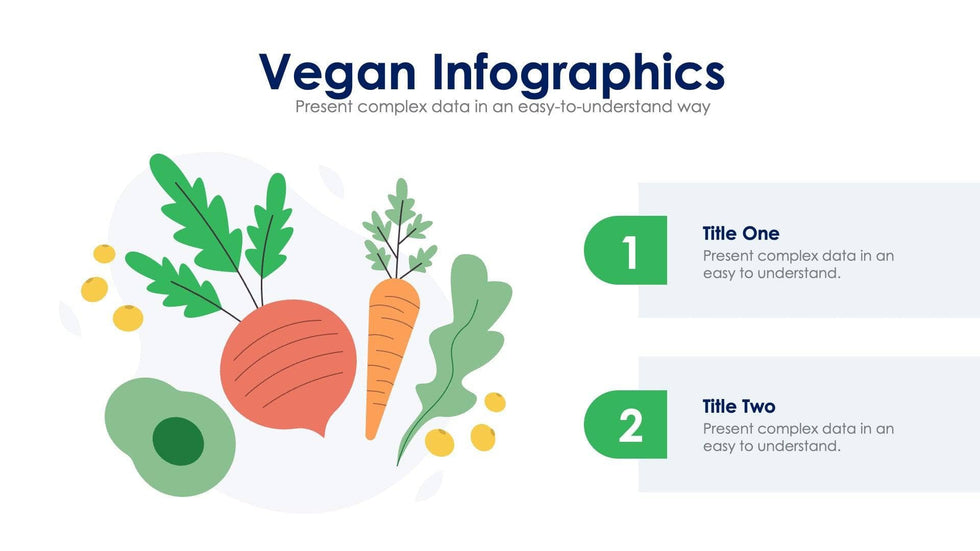 Vegan Infographics
Present complex data in an easy-to-understand way

1

Title One
Present complex data in an easy to understand.

2

Title Two
Present complex data in an easy to understand.